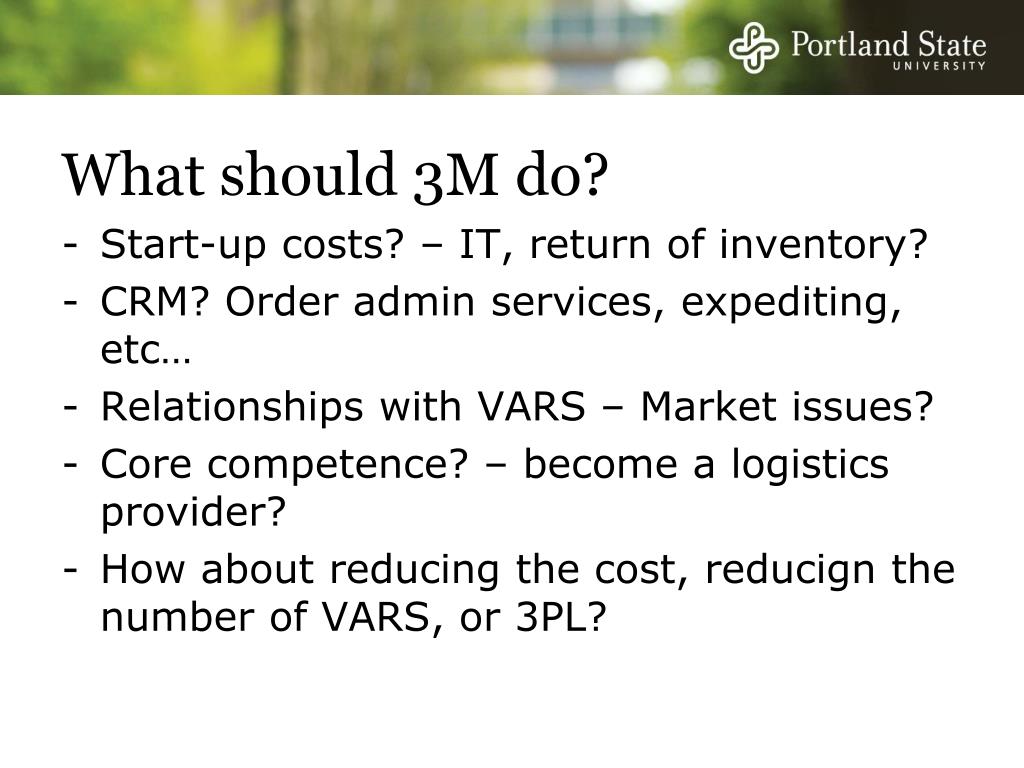 Portland State
UNIVERSITY

What should 3M do?

- Start-up costs? – IT, return of inventory?
- CRM? Order admin services, expediting, etc…
- Relationships with VARS – Market issues?
- Core competence? – become a logistics provider?
- How about reducing the cost, reducign the number of VARS, or 3PL?